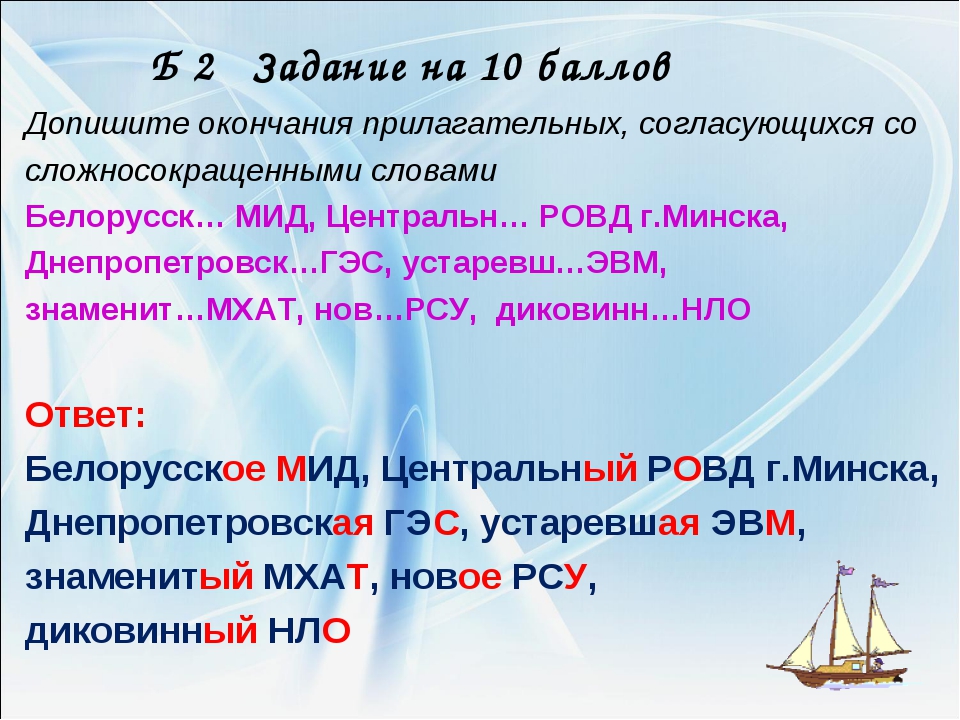 Б 2 Задание на 10 баллов

Допишите окончания прилагательных, согласующихся со сложносокращенными словами

Белорусск… МИД, Центральн… РОВД г.Минска, Днепропетровск…ГЭС, устаревш…ЭВМ, знаменит…МХАТ, нов…РСУ, диковинн…НЛО

Ответ:

Белорусское МИД, Центральный РОВД г.Минска, Днепропетровская ГЭС, устаревшая ЭВМ, знаменитый МХАТ, новое РСУ, диковинный НЛО